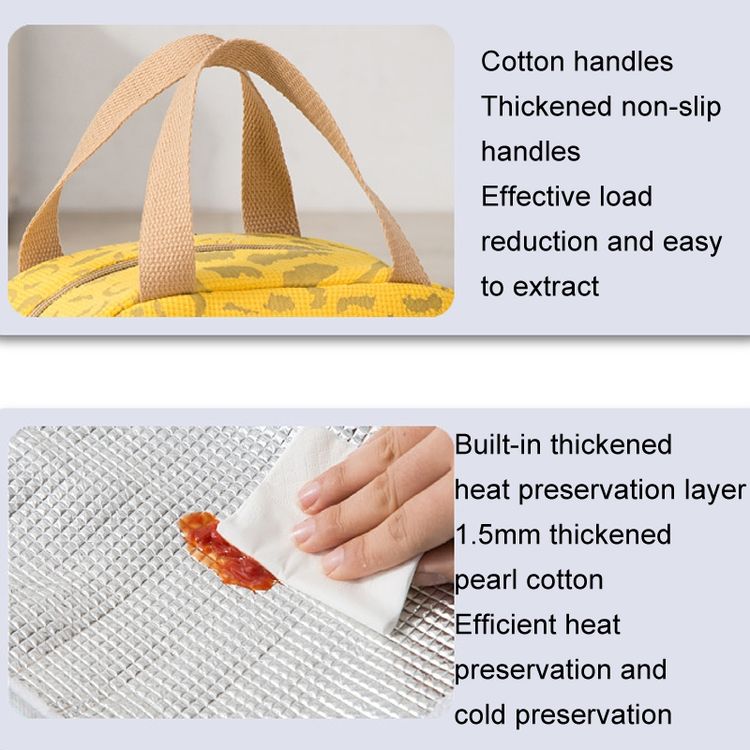 Cotton handles
Thickened non-slip handles
Effective load reduction and easy to extract

Built-in thickened heat preservation layer
1.5mm thickened pearl cotton
Efficient heat preservation and cold preservation